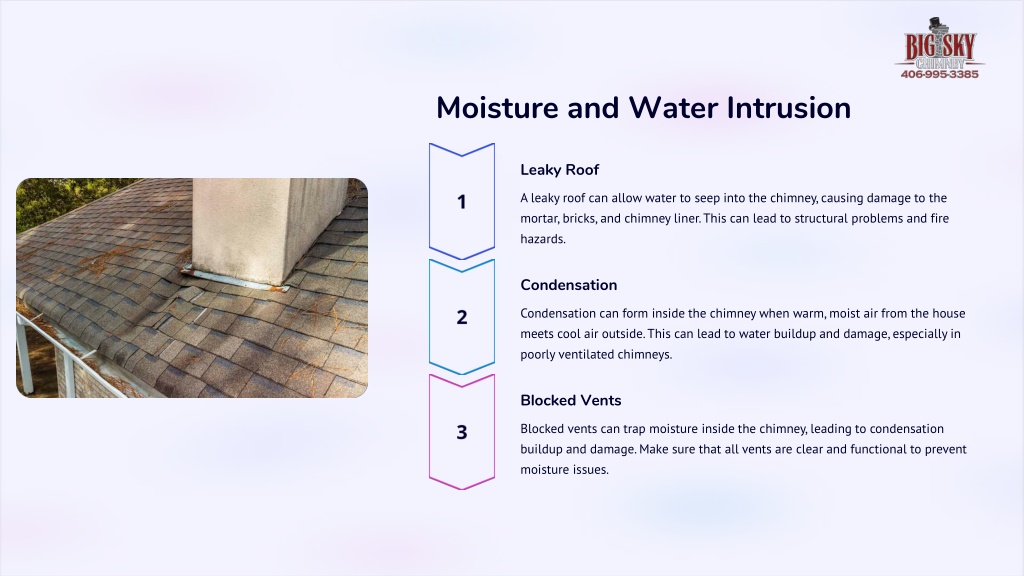 BIG SKY CHIMNEY
406-995-3385

Moisture and Water Intrusion

1

Leaky Roof

A leaky roof can allow water to seep into the chimney, causing damage to the mortar, bricks, and chimney liner. This can lead to structural problems and fire hazards.

2

Condensation

Condensation can form inside the chimney when warm, moist air from the house meets cool air outside. This can lead to water buildup and damage, especially in poorly ventilated chimneys.

3

Blocked Vents

Blocked vents can trap moisture inside the chimney, leading to condensation buildup and damage. Make sure that all vents are clear and functional to prevent moisture issues.